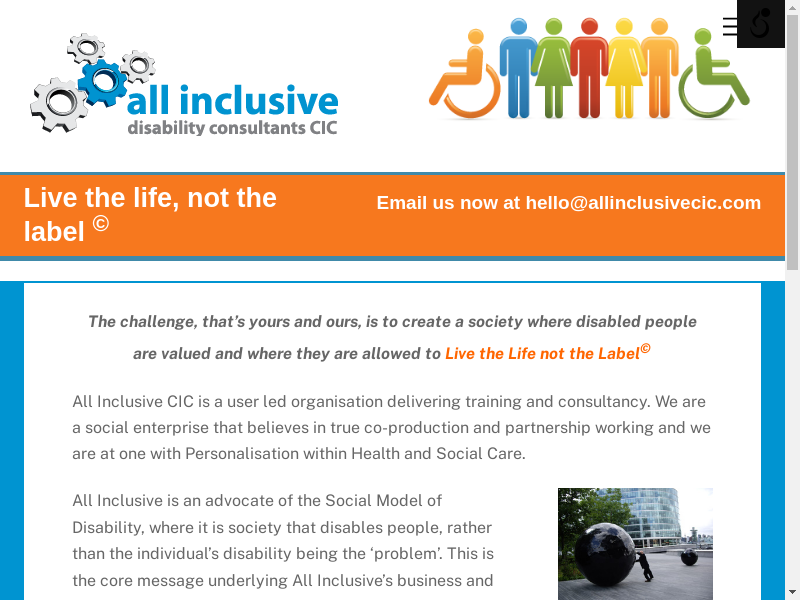 all inclusive
disability consultants CIC

Live the life, not the label ©

Email us now at hello@allinclusivecic.com

The challenge, that's yours and ours, is to create a society where disabled people are valued and where they are allowed to Live the Life not the Label©

All Inclusive CIC is a user led organisation delivering training and consultancy. We are a social enterprise that believes in true co-production and partnership working and we are at one with Personalisation within Health and Social Care.

All Inclusive is an advocate of the Social Model of Disability, where it is society that disables people, rather than the individual's disability being the 'problem'. This is the core message underlying All Inclusive's business and